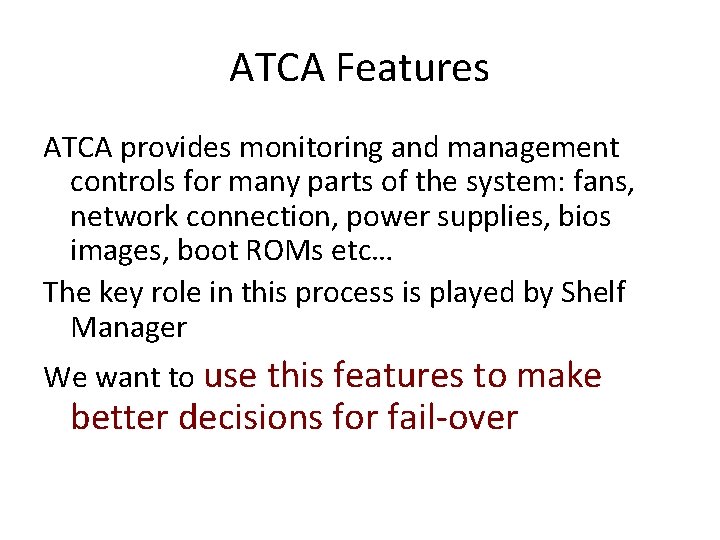 ATCA Features

ATCA provides monitoring and management controls for many parts of the system: fans, network connection, power supplies, bios images, boot ROMs etc…

The key role in this process is played by Shelf Manager

We want to use this features to make better decisions for fail-over